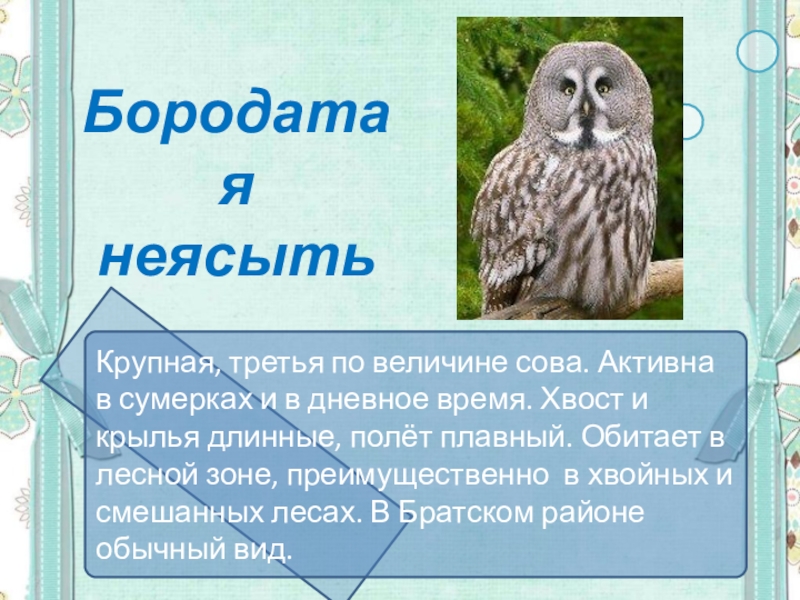 Бородата я неясыть

Крупная, третья по величине сова. Активна в сумерках и в дневное время. Хвост и крылья длинные, полёт плавный. Обитает в лесной зоне, преимущественно в хвойных и смешанных лесах. В Братском районе обычный вид.